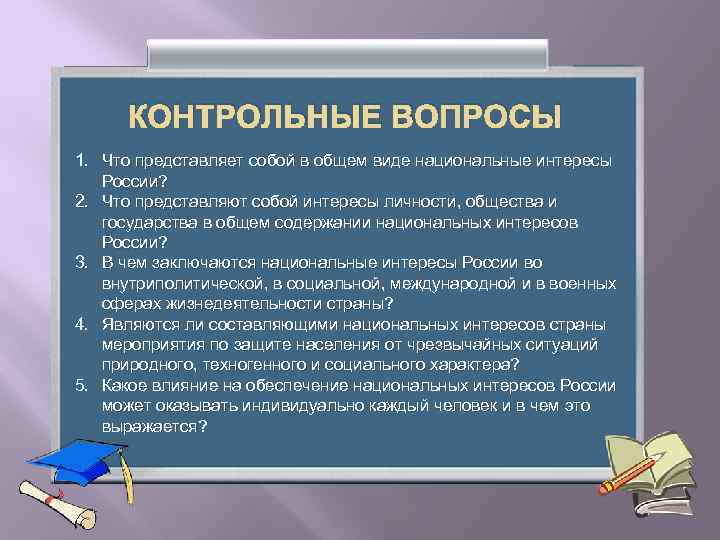 КОНТРОЛЬНЫЕ ВОПРОСЫ

1. Что представляет собой в общем виде национальные интересы России?
2. Что представляют собой интересы личности, общества и государства в общем содержании национальных интересов России?
3. В чем заключаются национальные интересы России во внутриполитической, в социальной, международной и в военных сферах жизнедеятельности страны?
4. Являются ли составляющими национальных интересов страны мероприятия по защите населения от чрезвычайных ситуаций природного, техногенного и социального характера?
5. Какое влияние на обеспечение национальных интересов России может оказывать индивидуально каждый человек и в чем это выражается?